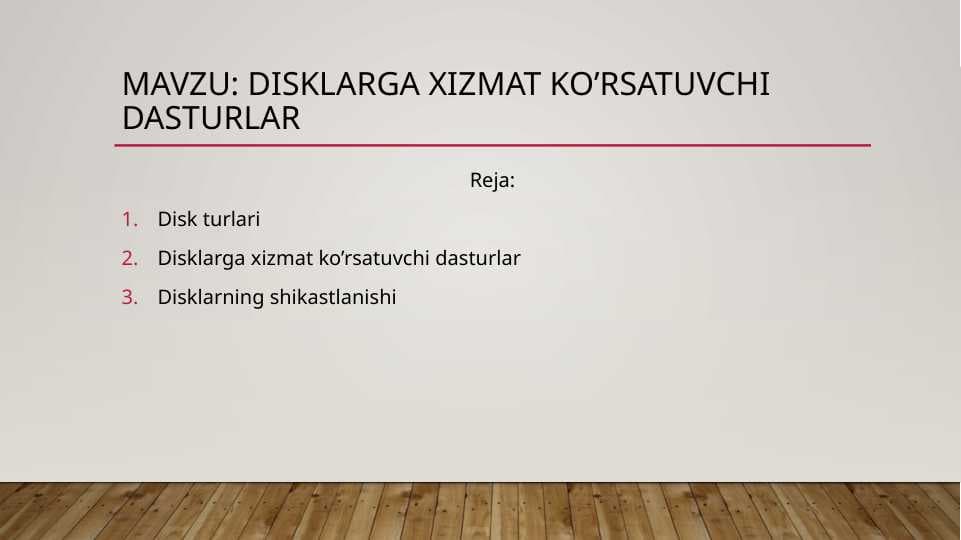 MAVZU: DISKLARGA XIZMAT KO’RSATUVCHI DASTURLAR

Reja:

1. Disk turlari
2. Disklarga xizmat ko’rsatuvchi dasturlar
3. Disklarning shikastlanishi